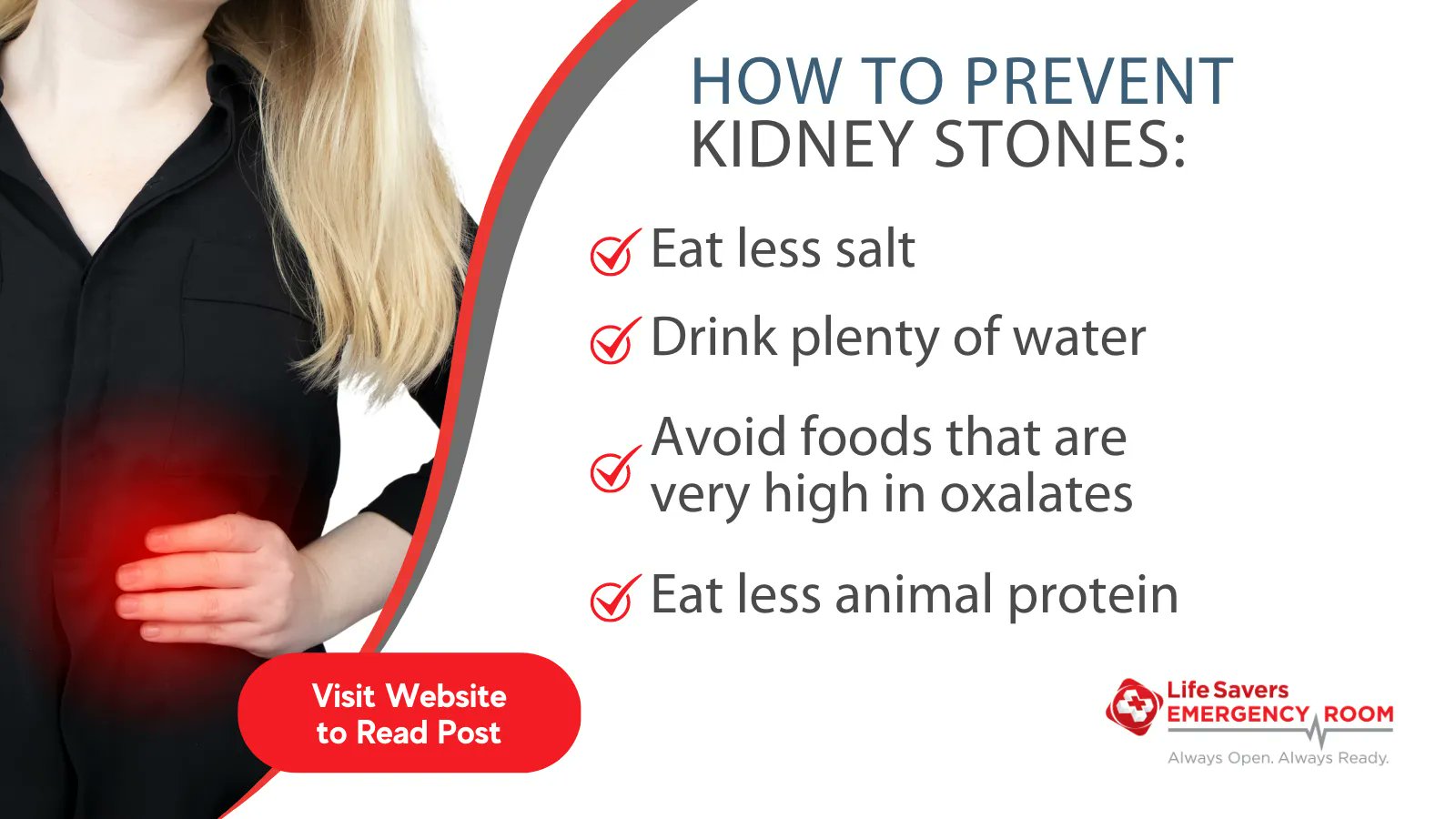 HOW TO PREVENT KIDNEY STONES:

Eat less salt

Drink plenty of water

Avoid foods that are very high in oxalates

Eat less animal protein

Visit Website to Read Post

Life Savers EMERGENCY ROOM

Always Open. Always Ready.